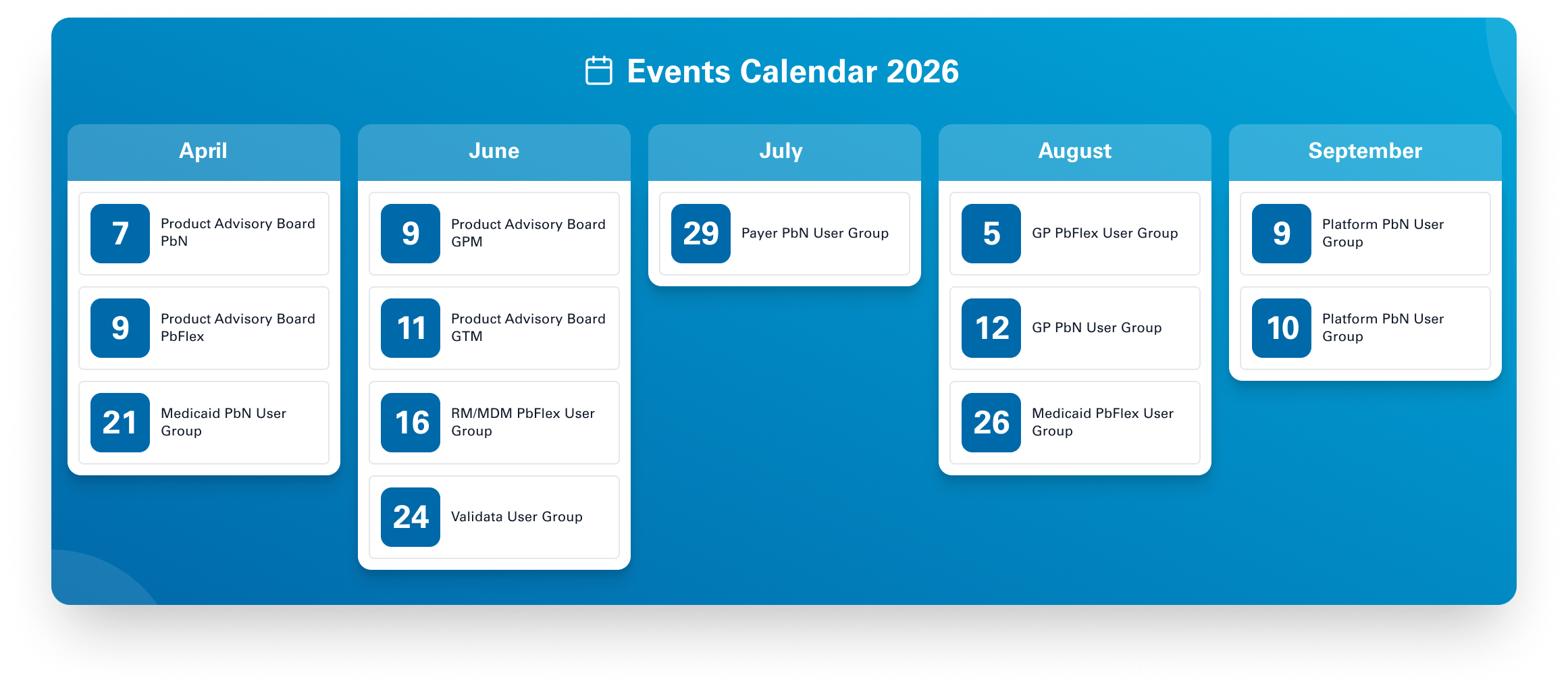 Events Calendar 2026

April

7 Product Advisory Board PbN

9 Product Advisory Board PbFlex

21 Medicaid PbN User Group

June

9 Product Advisory Board GPM

11 Product Advisory Board GTM

16 RM/MDM PbFlex User Group

24 Validata User Group

July

29 Payer PbN User Group

August

5 GP PbFlex User Group

12 GP PbN User Group

26 Medicaid PbFlex User Group

September

9 Platform PbN User Group

10 Platform PbN User Group